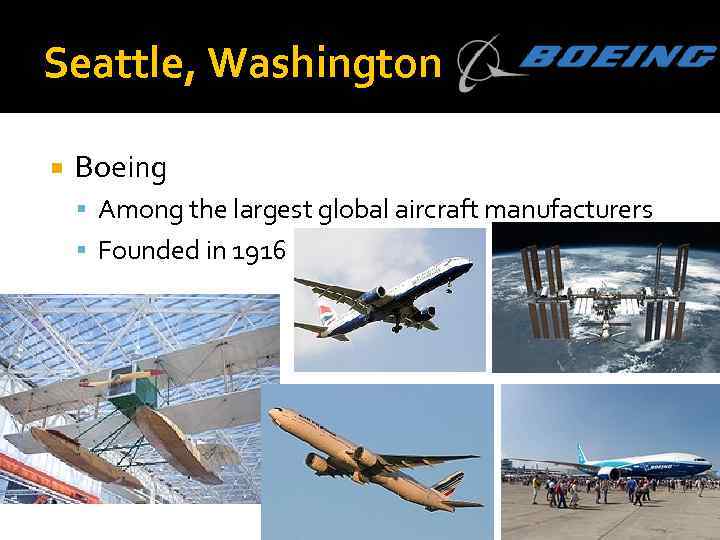 Seattle, Washington BOEING

Boeing

Among the largest global aircraft manufacturers

Founded in 1916

BOEING